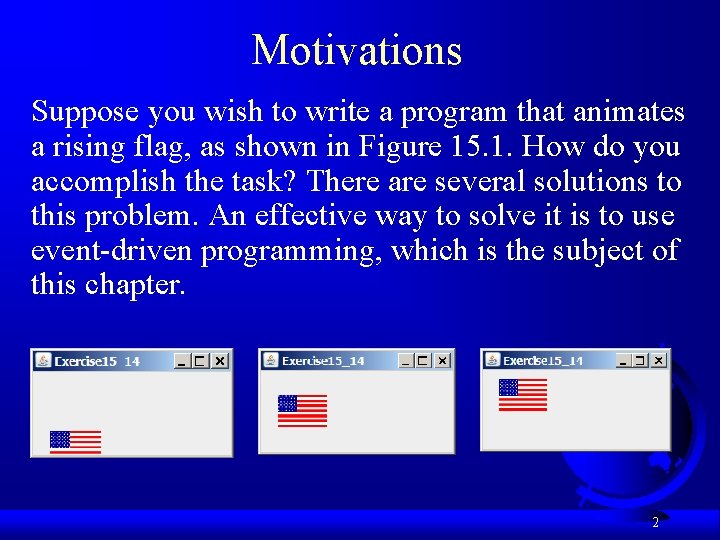 Motivations

Suppose you wish to write a program that animates a rising flag, as shown in Figure 15.1. How do you accomplish the task? There are several solutions to this problem. An effective way to solve it is to use event-driven programming, which is the subject of this chapter.

Exercise15_14

Exercise15_14

Exercise15_14

2